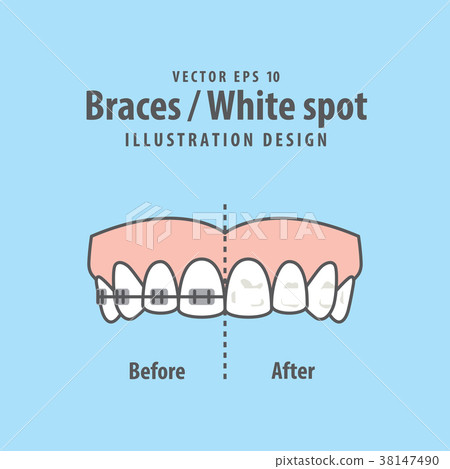 VECTOR EPS 10
Braces / White spot
ILLUSTRATION DESIGN

PIXTA

Before

After

pixtastock.com - 38147490